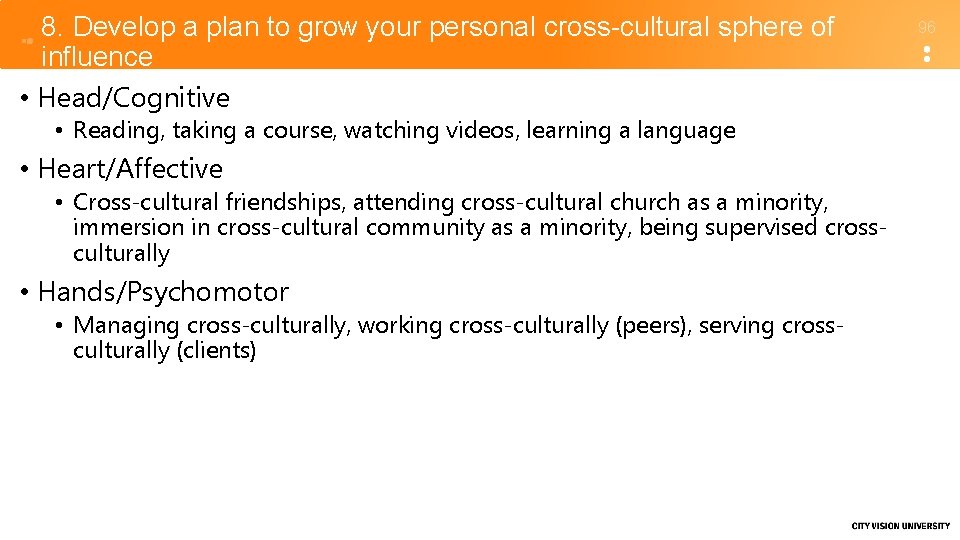 8. Develop a plan to grow your personal cross-cultural sphere of influence

96

• Head/Cognitive
  • Reading, taking a course, watching videos, learning a language
• Heart/Affective
  • Cross-cultural friendships, attending cross-cultural church as a minority, immersion in cross-cultural community as a minority, being supervised cross-culturally
• Hands/Psychomotor
  • Managing cross-culturally, working cross-culturally (peers), serving cross-culturally (clients)

CITY VISION UNIVERSITY